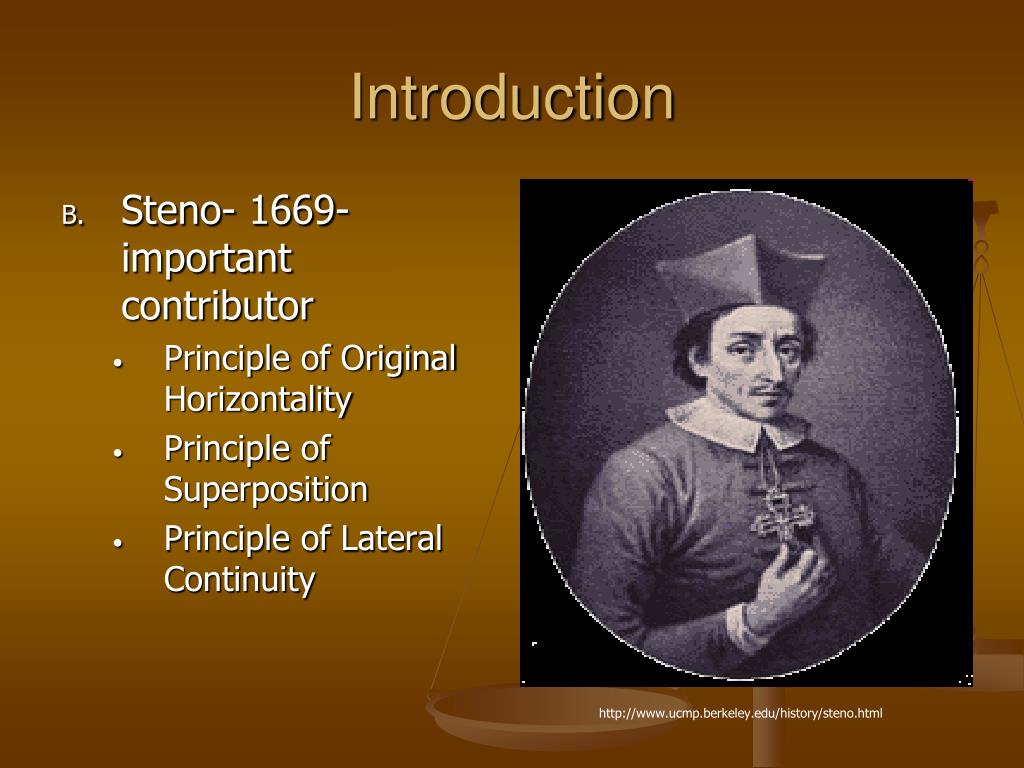 Introduction

B. Steno- 1669- important contributor

• Principle of Original Horizontality
• Principle of Superposition
• Principle of Lateral Continuity

http://www.ucmp.berkeley.edu/history/steno.html